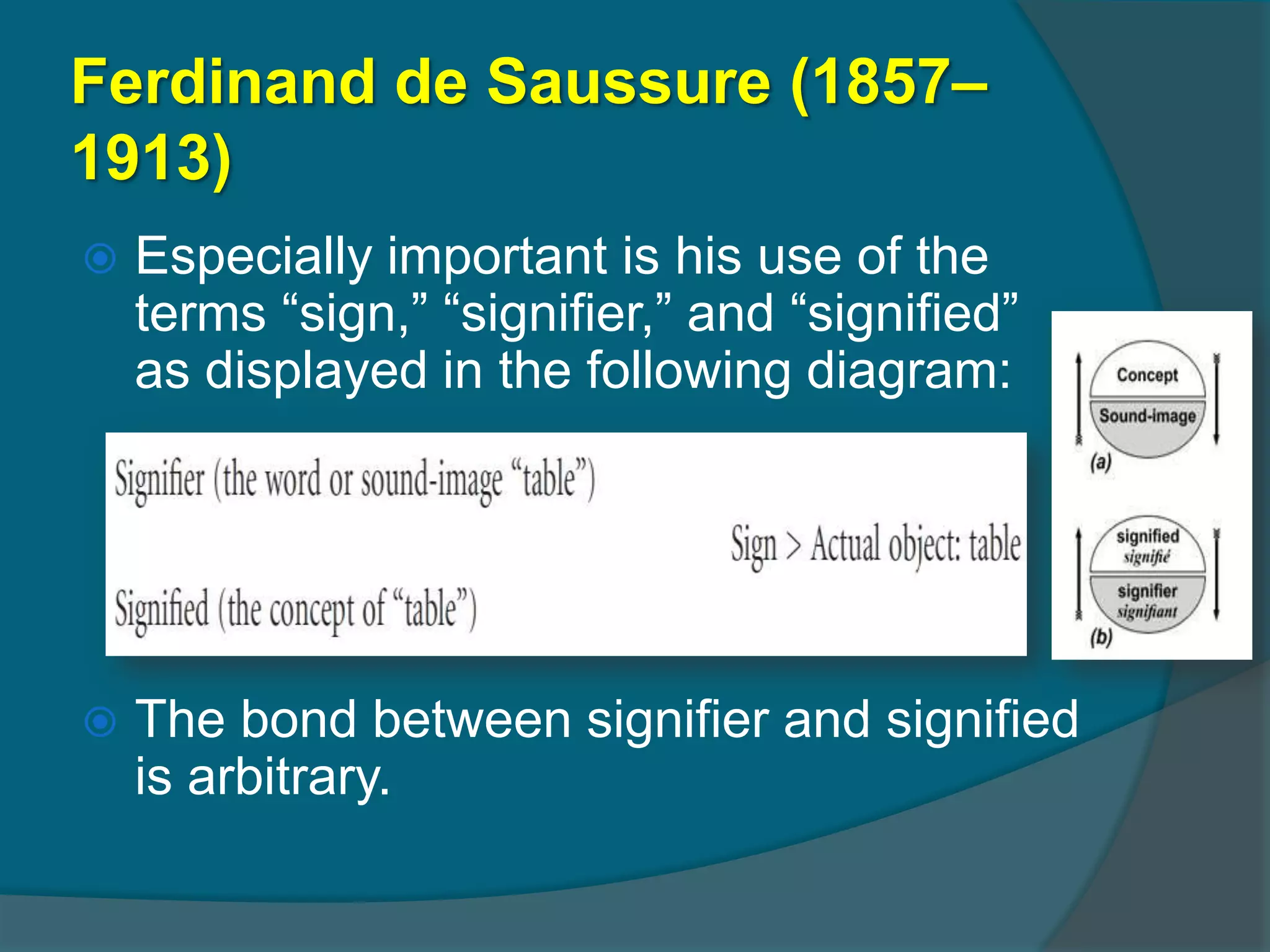 Ferdinand de Saussure (1857–1913)

Especially important is his use of the terms “sign,” “signifier,” and “signified” as displayed in the following diagram:

Signifier (the word or sound-image “table”)

Sign > Actual object: table

Signified (the concept of “table”)

Concept
Sound-image
(a)

signified
signifié
signifier
signifiant
(b)

The bond between signifier and signified is arbitrary.